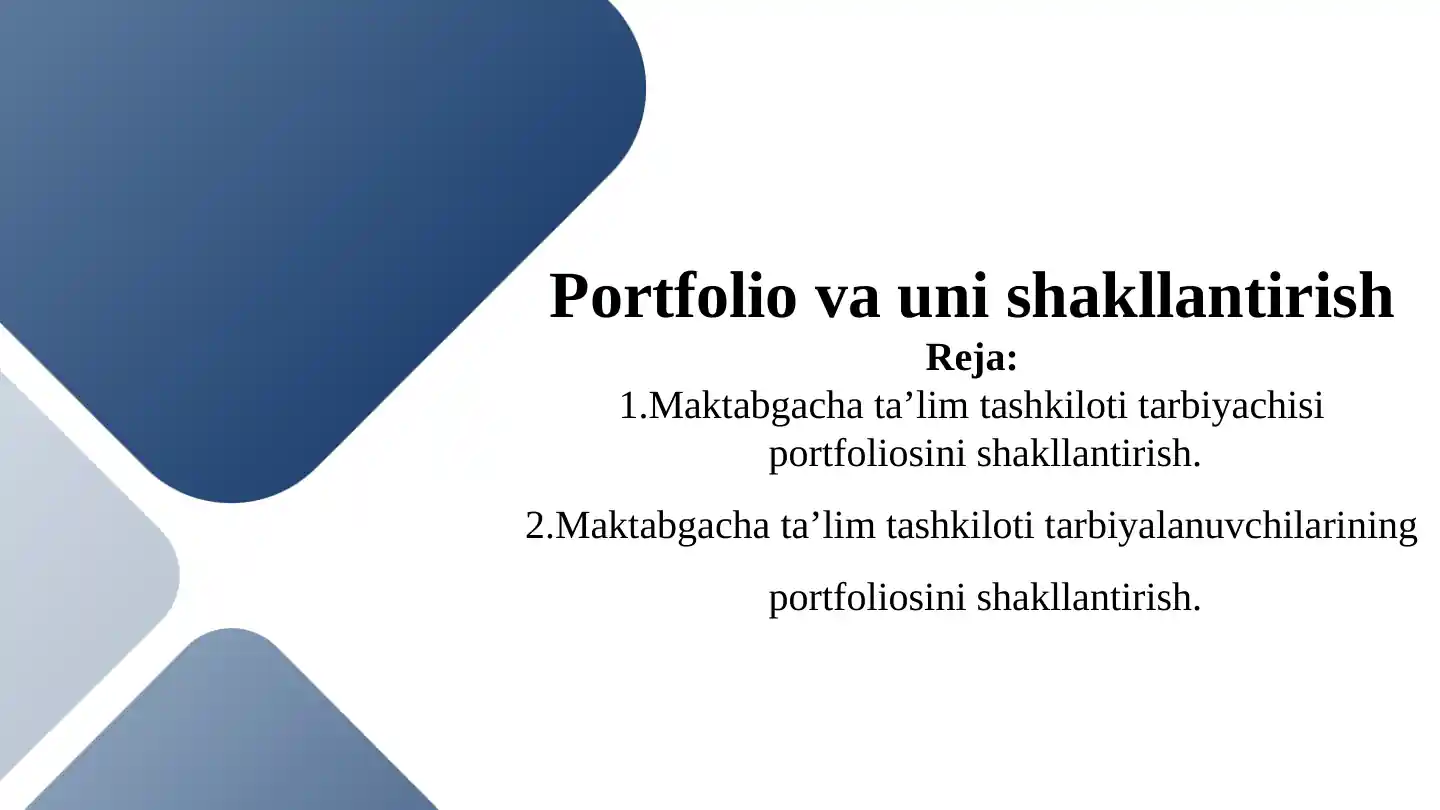 Portfolio va uni shakllantirish

Reja:

1.Maktabgacha ta’lim tashkiloti tarbiyachisi portfoliosini shakllantirish.

2.Maktabgacha ta’lim tashkiloti tarbiyalanuvchilarining portfoliosini shakllantirish.